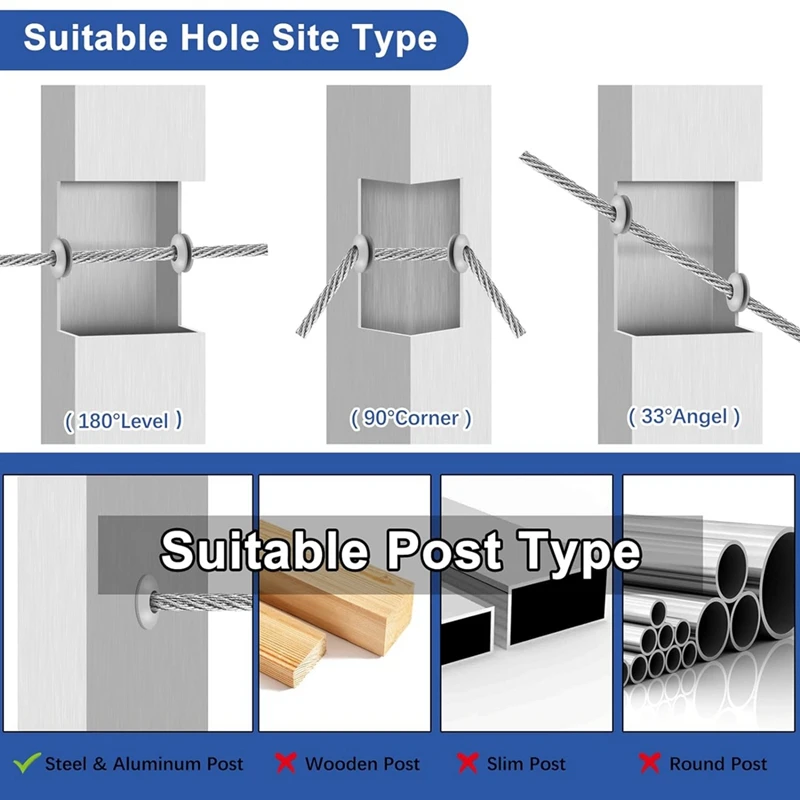 Suitable Hole Site Type

( 180°Level )

( 90°Corner )

( 33°Angel )

Suitable Post Type

Steel & Aluminum Post

Wooden Post

Slim Post

Round Post